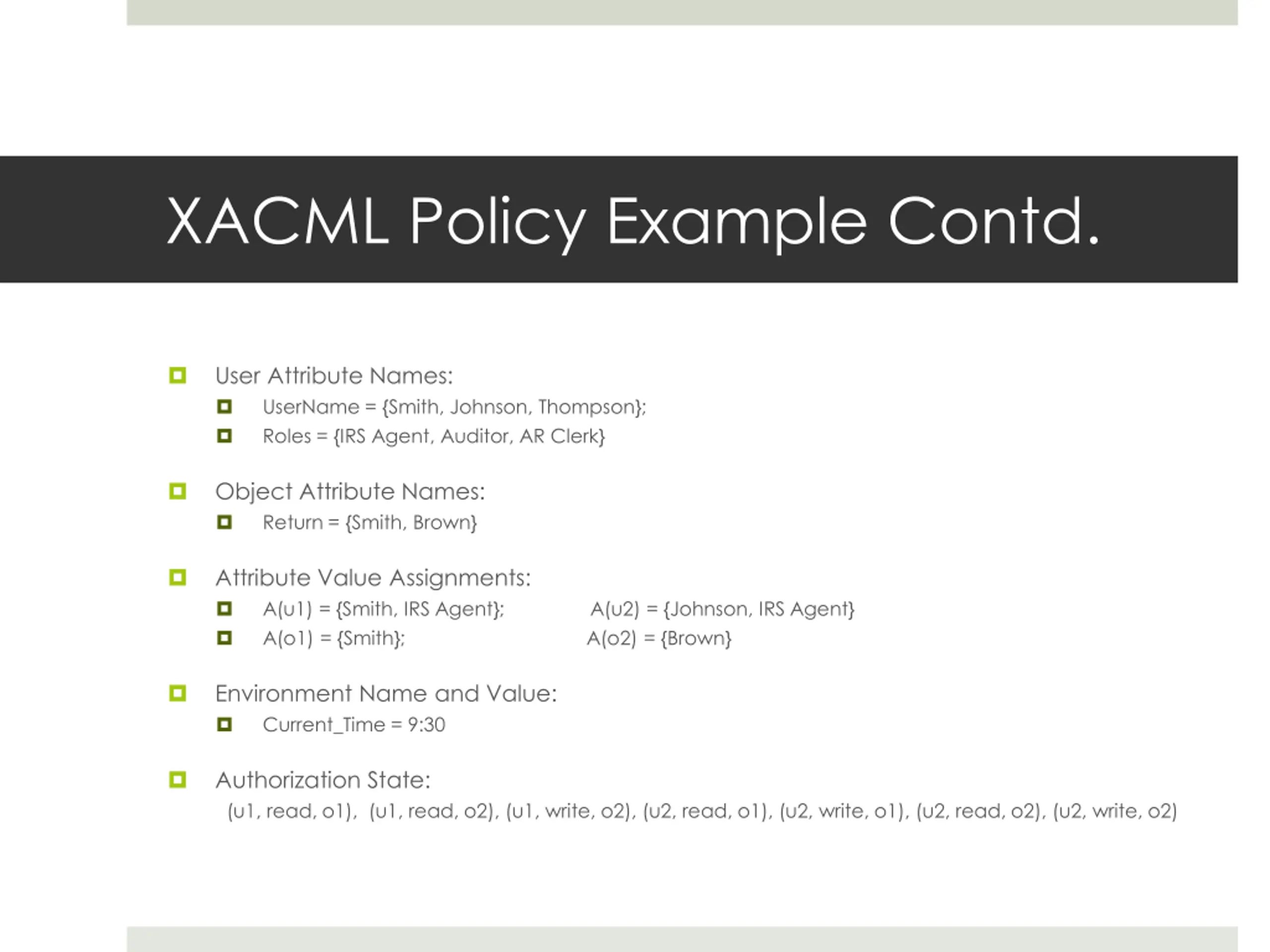 XACML Policy Example Contd.

User Attribute Names:

UserName = {Smith, Johnson, Thompson};

Roles = {IRS Agent, Auditor, AR Clerk}

Object Attribute Names:

Return = {Smith, Brown}

Attribute Value Assignments:

A(u1) = {Smith, IRS Agent}; A(u2) = {Johnson, IRS Agent}

A(o1) = {Smith}; A(o2) = {Brown}

Environment Name and Value:

Current_Time = 9:30

Authorization State:

(u1, read, o1), (u1, read, o2), (u1, write, o2), (u2, read, o1), (u2, write, o1), (u2, read, o2), (u2, write, o2)